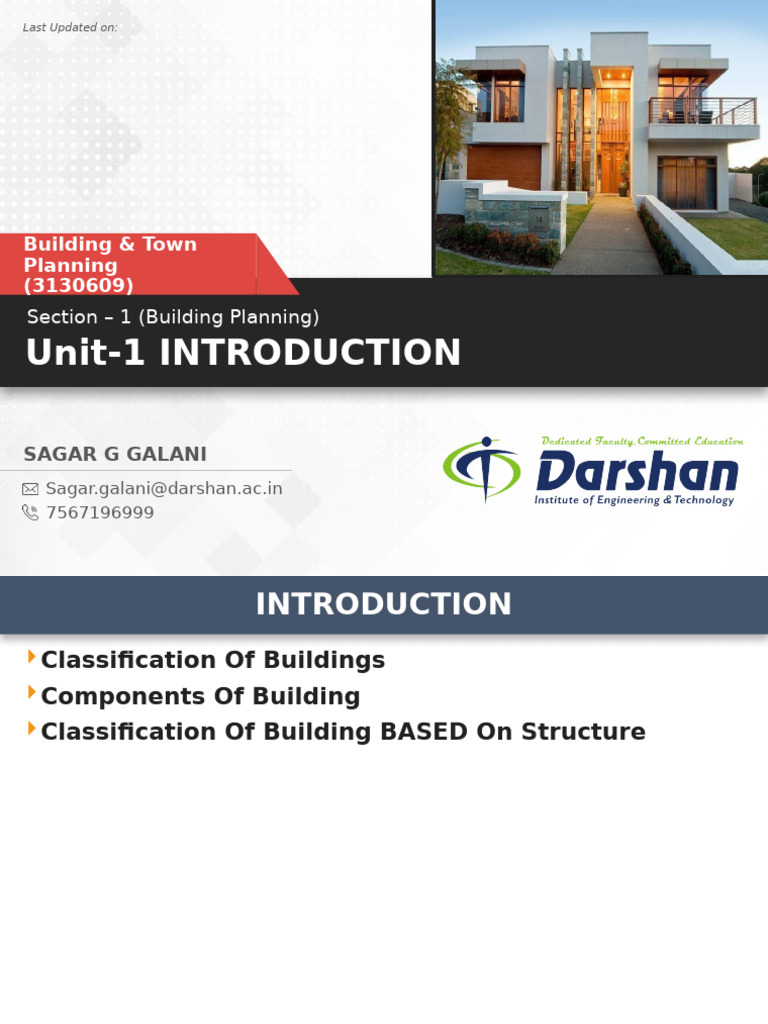 Last Updated on:

Building & Town Planning (3130609)

Section – 1 (Building Planning)

Unit-1 INTRODUCTION

SAGAR G GALANI

Sagar.galani@darshan.ac.in

7567196999

Dedicated Faculty, Committed Education

Darshan

Institute of Engineering & Technology

INTRODUCTION

Classification Of Buildings

Components Of Building

Classification Of Building BASED On Structure